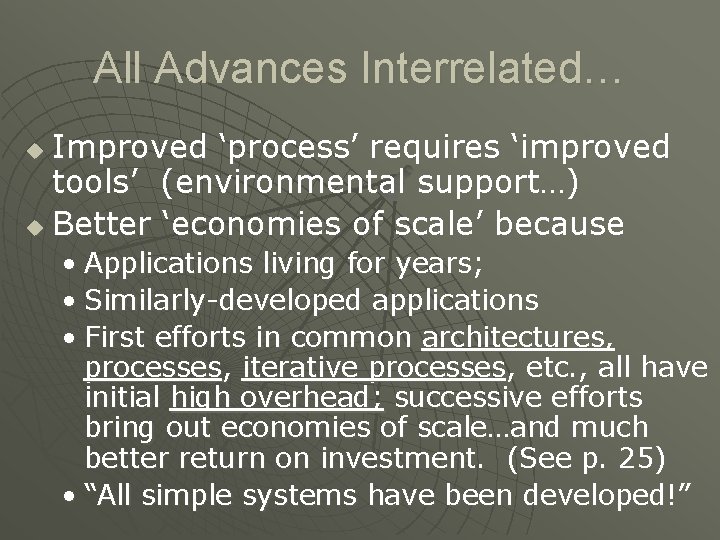 All Advances Interrelated…

Improved ‘process’ requires ‘improved tools’ (environmental support…)

Better ‘economies of scale’ because

• Applications living for years;
• Similarly-developed applications
• First efforts in common architectures, processes, iterative processes, etc., all have initial high overhead; successive efforts bring out economies of scale…and much better return on investment. (See p. 25)
• “All simple systems have been developed!”